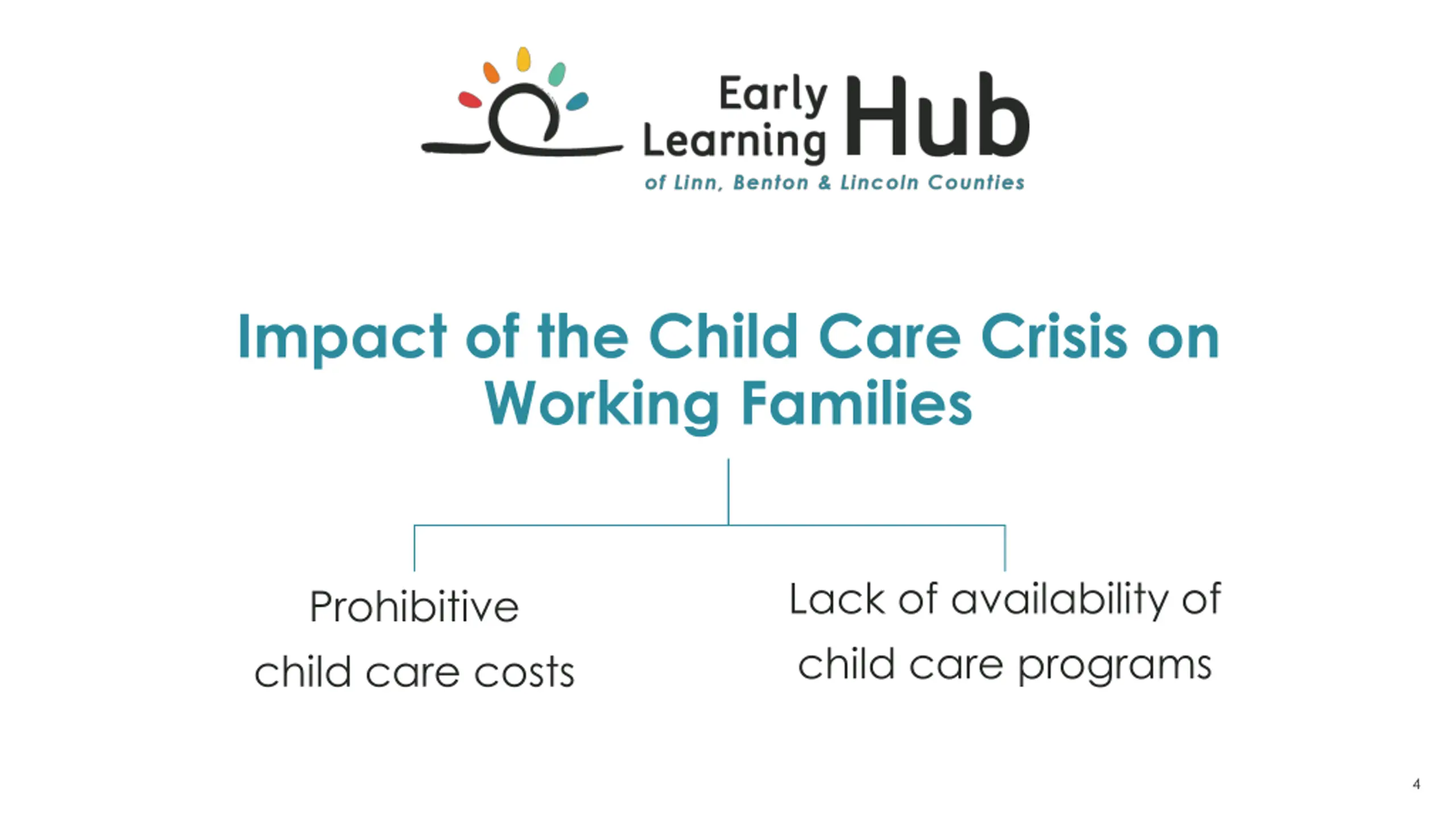 Early Learning Hub
of Linn, Benton & Lincoln Counties

Impact of the Child Care Crisis on Working Families

Prohibitive child care costs

Lack of availability of child care programs

4